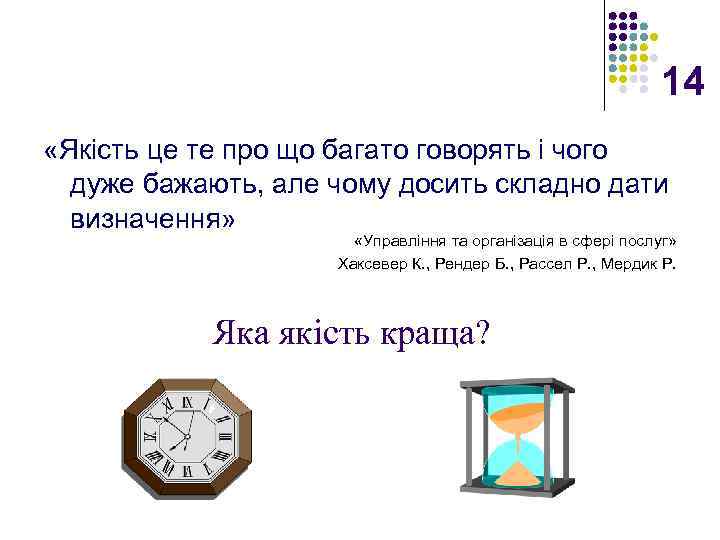 14

«Якість це те про що багато говорять і чого дуже бажають, але чому досить складно дати визначення»

«Управління та організація в сфері послуг»
Хаксевер К., Рендер Б., Рассел Р., Мердик Р.

Яка якість краща?